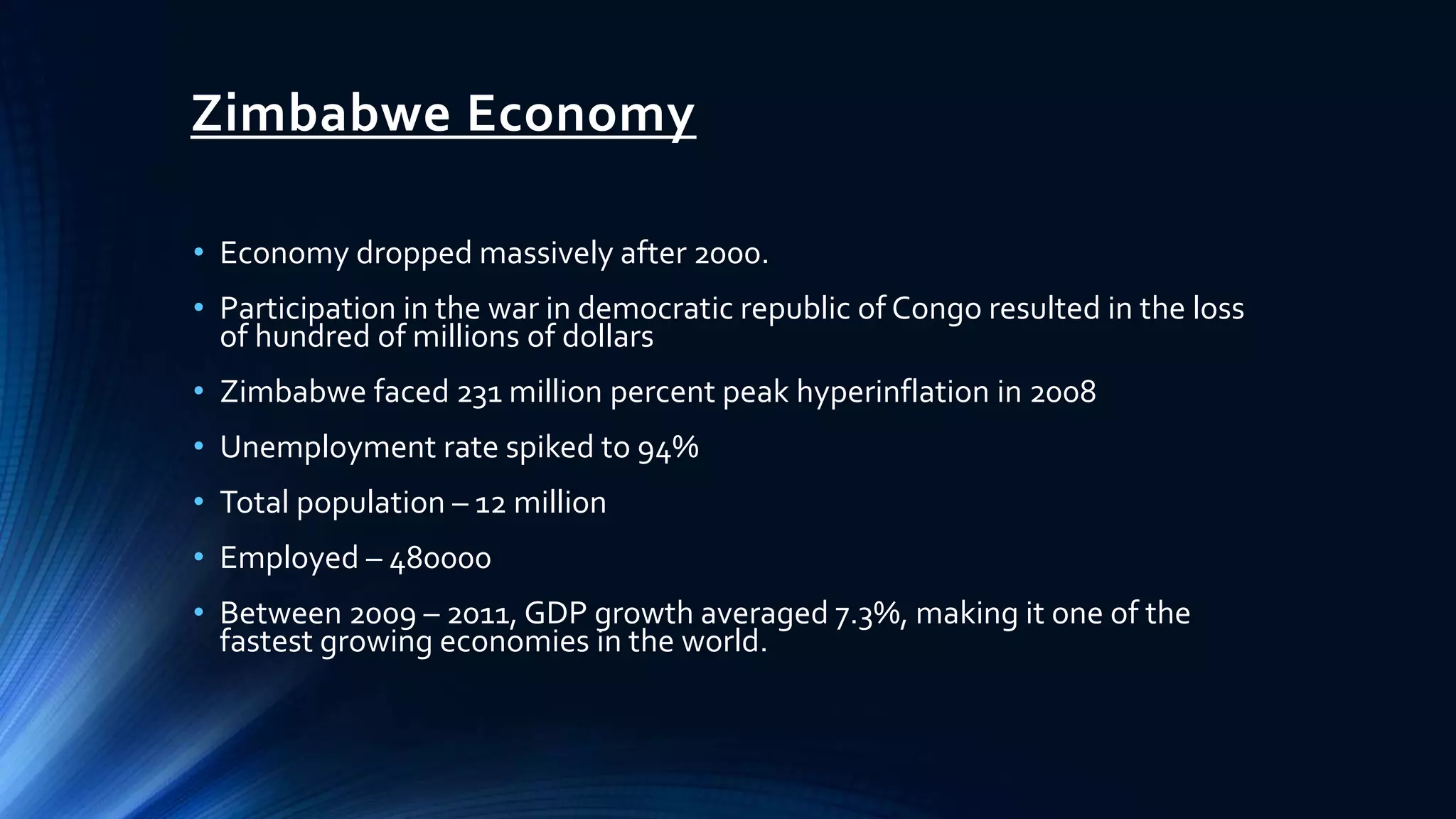 Zimbabwe Economy

• Economy dropped massively after 2000.

• Participation in the war in democratic republic of Congo resulted in the loss of hundred of millions of dollars

• Zimbabwe faced 231 million percent peak hyperinflation in 2008

• Unemployment rate spiked to 94%

• Total population – 12 million

• Employed – 480000

• Between 2009 – 2011, GDP growth averaged 7.3%, making it one of the fastest growing economies in the world.